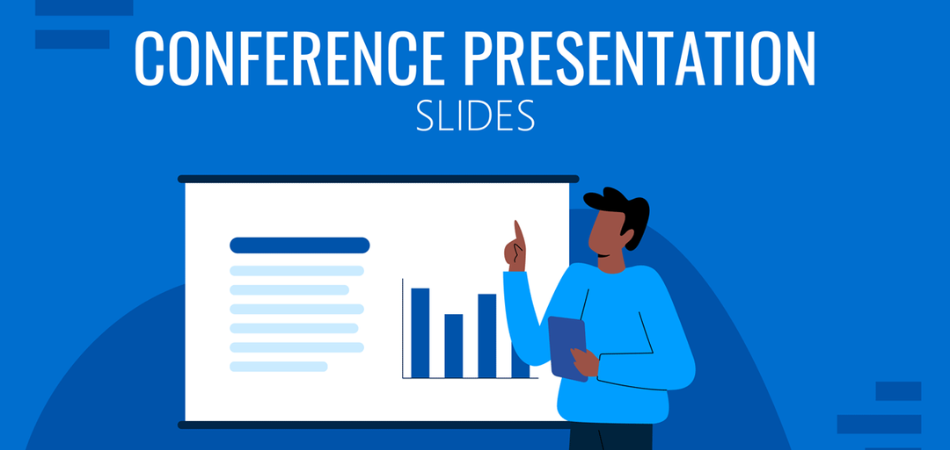 CONFERENCE PRESENTATION
SLIDES